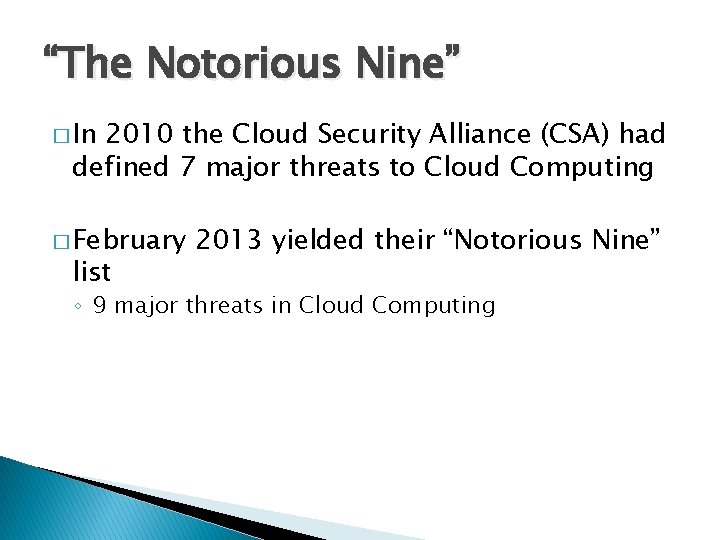 “The Notorious Nine”

□ In 2010 the Cloud Security Alliance (CSA) had defined 7 major threats to Cloud Computing

□ February 2013 yielded their “Notorious Nine” list

◦ 9 major threats in Cloud Computing